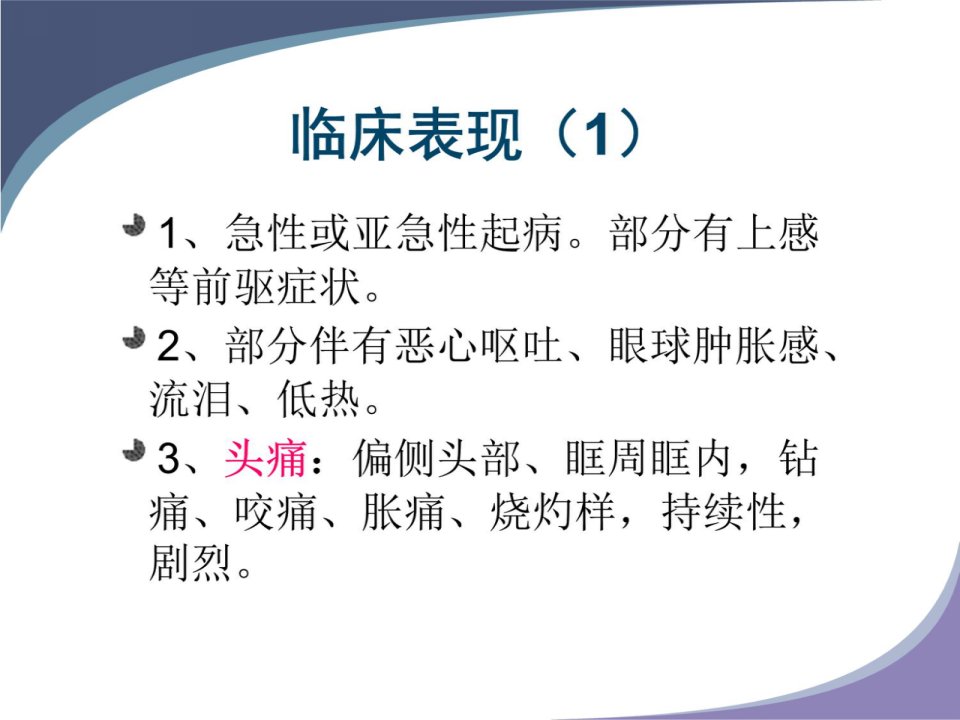 临床表现（1）

1、急性或亚急性起病。部分有上感等前驱症状。

2、部分伴有恶心呕吐、眼球肿胀感、流泪、低热。

3、头痛：偏侧头部、眶周眶内，钻痛、咬痛、胀痛、烧灼样，持续性，剧烈。